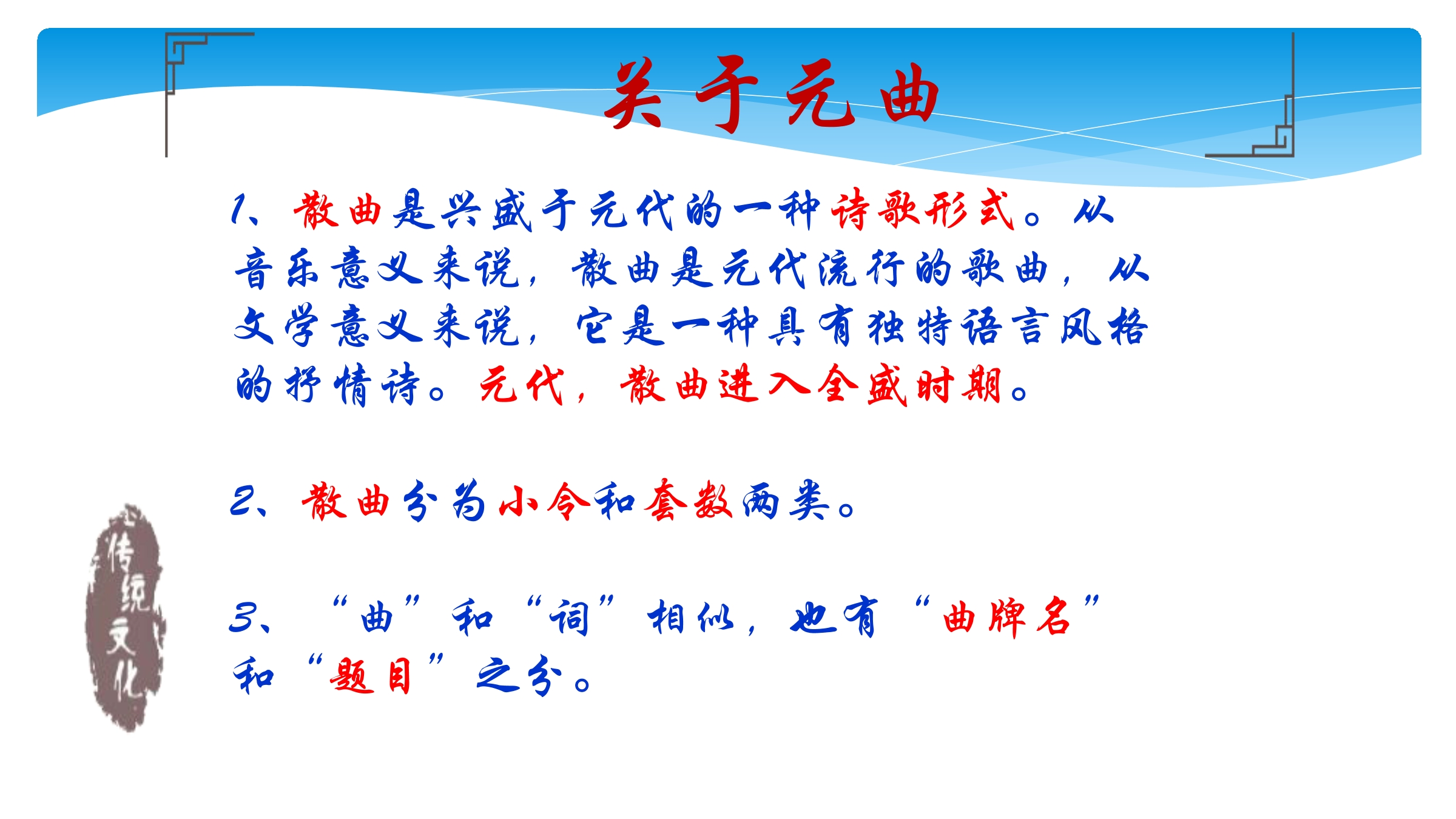 关于元曲

1、散曲是兴盛于元代的一种诗歌形式。从音乐意义来说，散曲是元代流行的歌曲，从文学意义来说，它是一种具有独特语言风格的抒情诗。元代，散曲进入全盛时期。

2、散曲分为小令和套数两类。

3、“曲”和“词”相似，也有“曲牌名”和“题目”之分。

传统文化